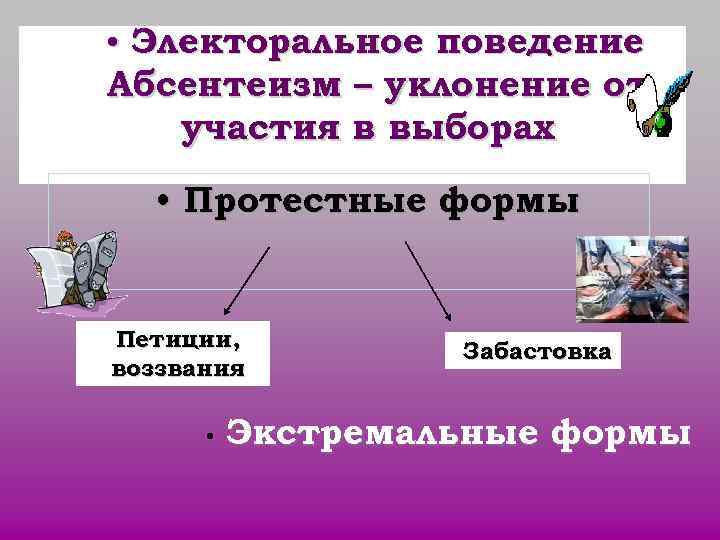 • Электоральное поведение Абсентеизм – уклонение от участия в выборах

• Протестные формы

Петиции, воззвания

Забастовка

• Экстремальные формы